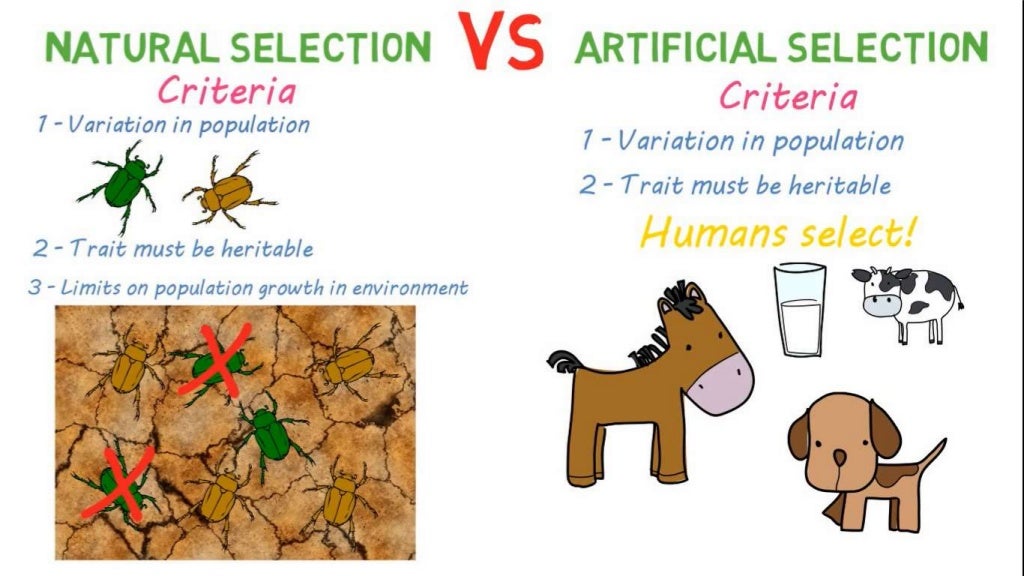 NATURAL SELECTION

Criteria

1 - Variation in population

2 - Trait must be heritable

3 - Limits on population growth in environment

VS

ARTIFICIAL SELECTION

Criteria

1 - Variation in population

2 - Trait must be heritable

Humans select!